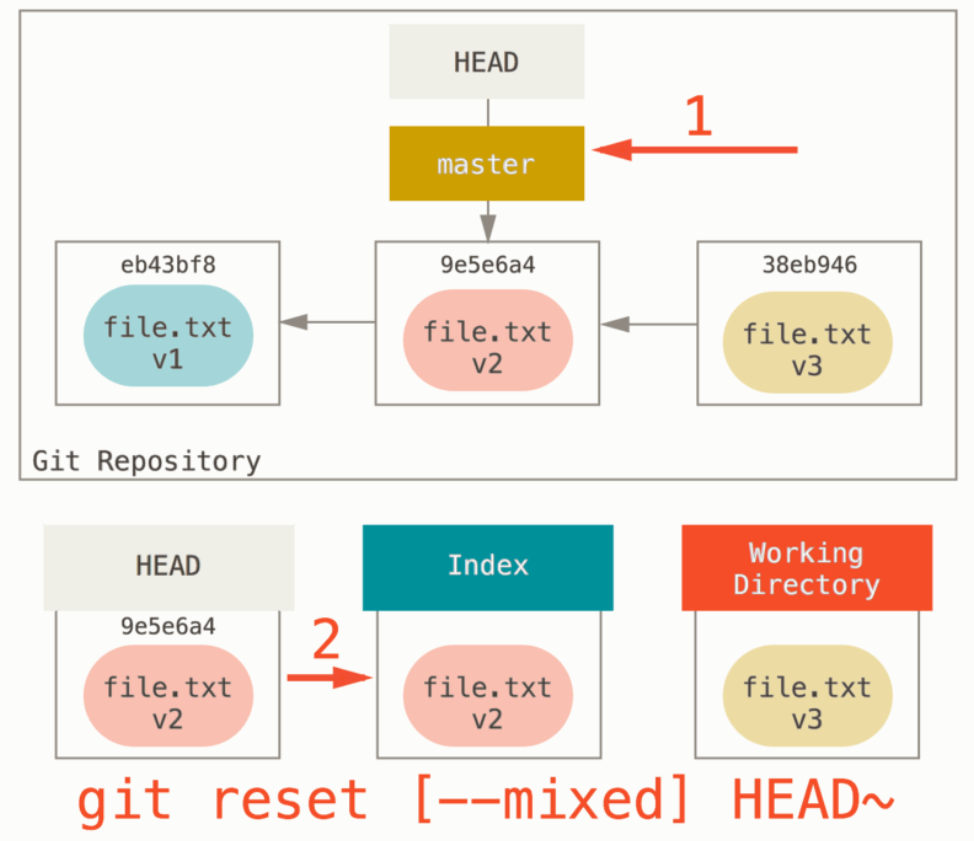 HEAD

1

master

eb43bf8
file.txt
v1

9e5e6a4
file.txt
v2

38eb946
file.txt
v3

Git Repository

HEAD
9e5e6a4
file.txt
v2

2

Index
file.txt
v2

Working Directory
file.txt
v3

git reset [--mixed] HEAD~